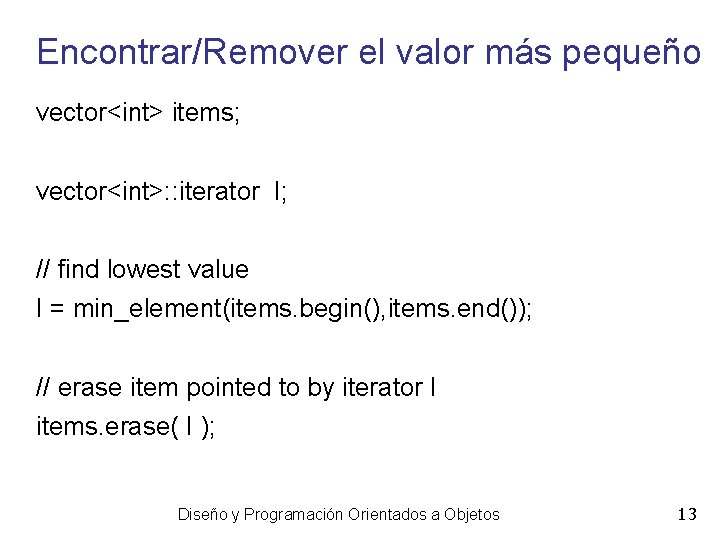 Encontrar/Remover el valor más pequeño

vector<int> items;

vector<int>::iterator I;

// find lowest value
I = min_element(items.begin(),items.end());

// erase item pointed to by iterator I
items.erase( I );

Diseño y Programación Orientados a Objetos

13